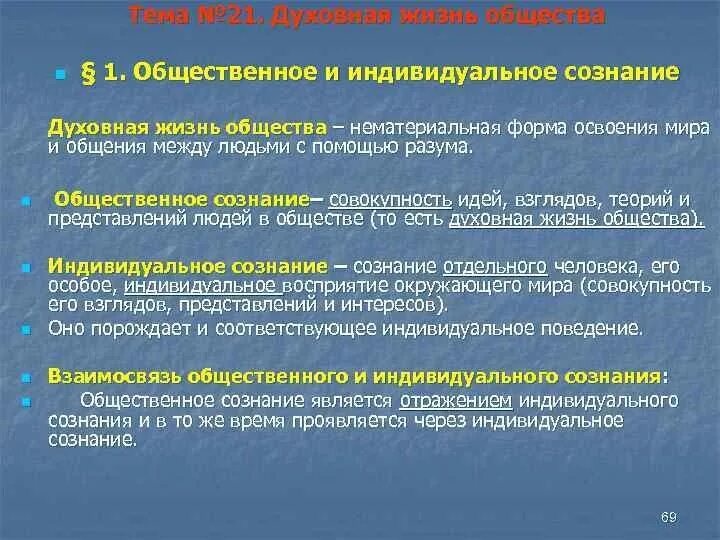 Тема №21. Духовная жизнь общества

§ 1. Общественное и индивидуальное сознание

Духовная жизнь общества – нематериальная форма освоения мира и общения между людьми с помощью разума.

Общественное сознание– совокупность идей, взглядов, теорий и представлений людей в обществе (то есть духовная жизнь общества).

Индивидуальное сознание – сознание отдельного человека, его особое, индивидуальное восприятие окружающего мира (совокупность его взглядов, представлений и интересов).

Оно порождает и соответствующее индивидуальное поведение.

Взаимосвязь общественного и индивидуального сознания:

Общественное сознание является отражением индивидуального сознания и в то же время проявляется через индивидуальное сознание.

69